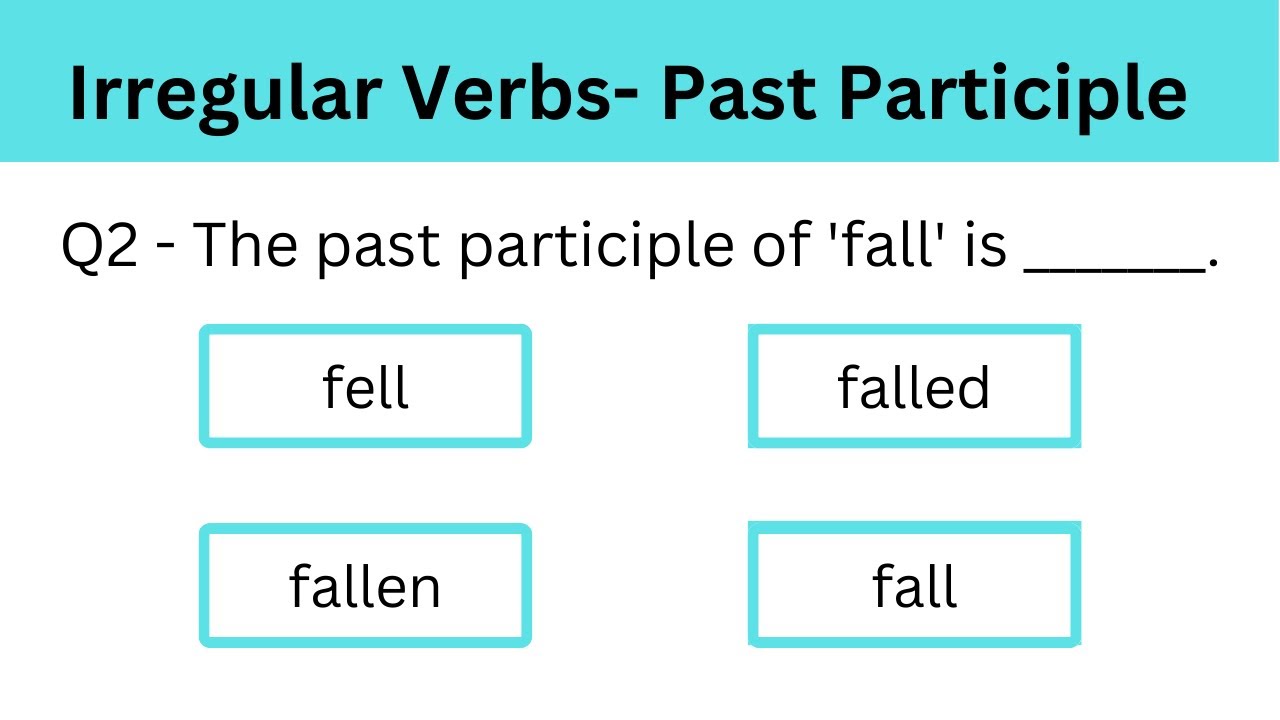 Irregular Verbs- Past Participle

Q2 - The past participle of 'fall' is ______.

fell

falled

fallen

fall